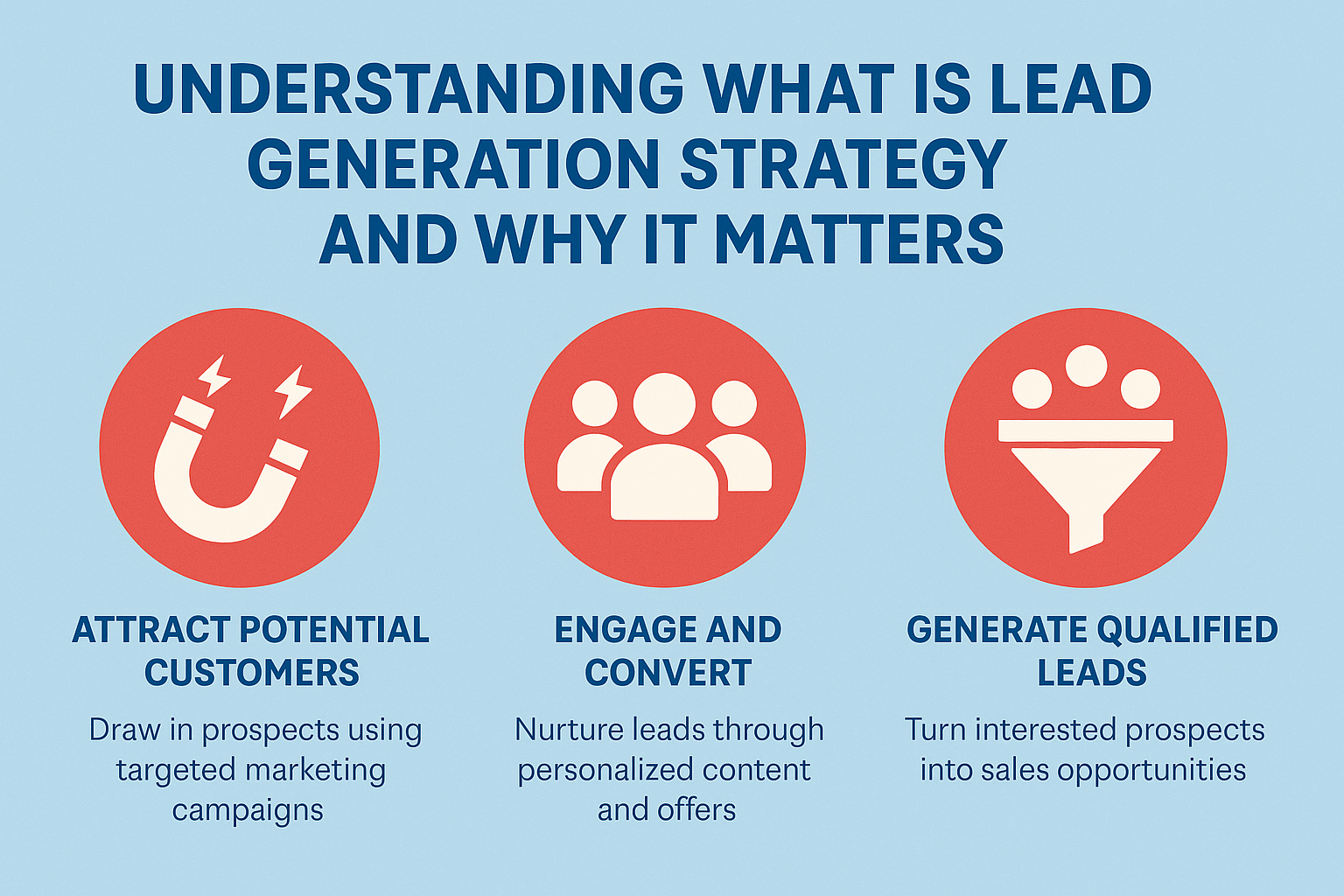 UNDERSTANDING WHAT IS LEAD GENERATION STRATEGY AND WHY IT MATTERS

ATTRACT POTENTIAL CUSTOMERS

Draw in prospects using targeted marketing campaigns

ENGAGE AND CONVERT

Nurture leads through personalized content and offers

GENERATE QUALIFIED LEADS

Turn interested prospects into sales opportunities